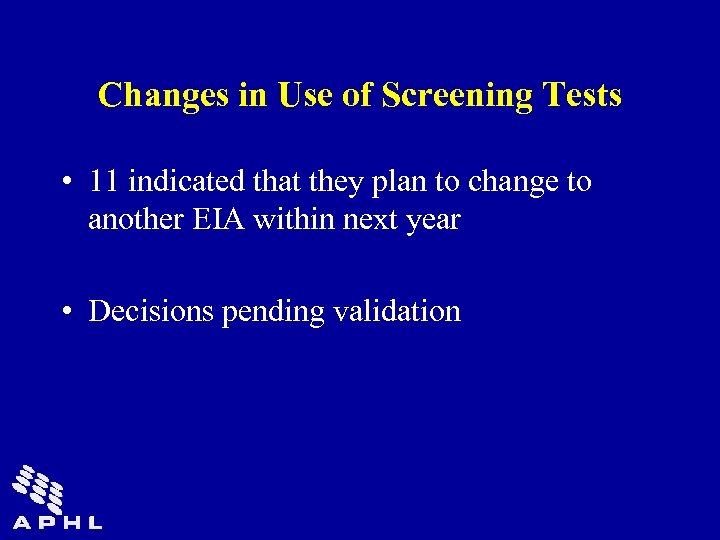 Changes in Use of Screening Tests

• 11 indicated that they plan to change to another EIA within next year

• Decisions pending validation

APHL